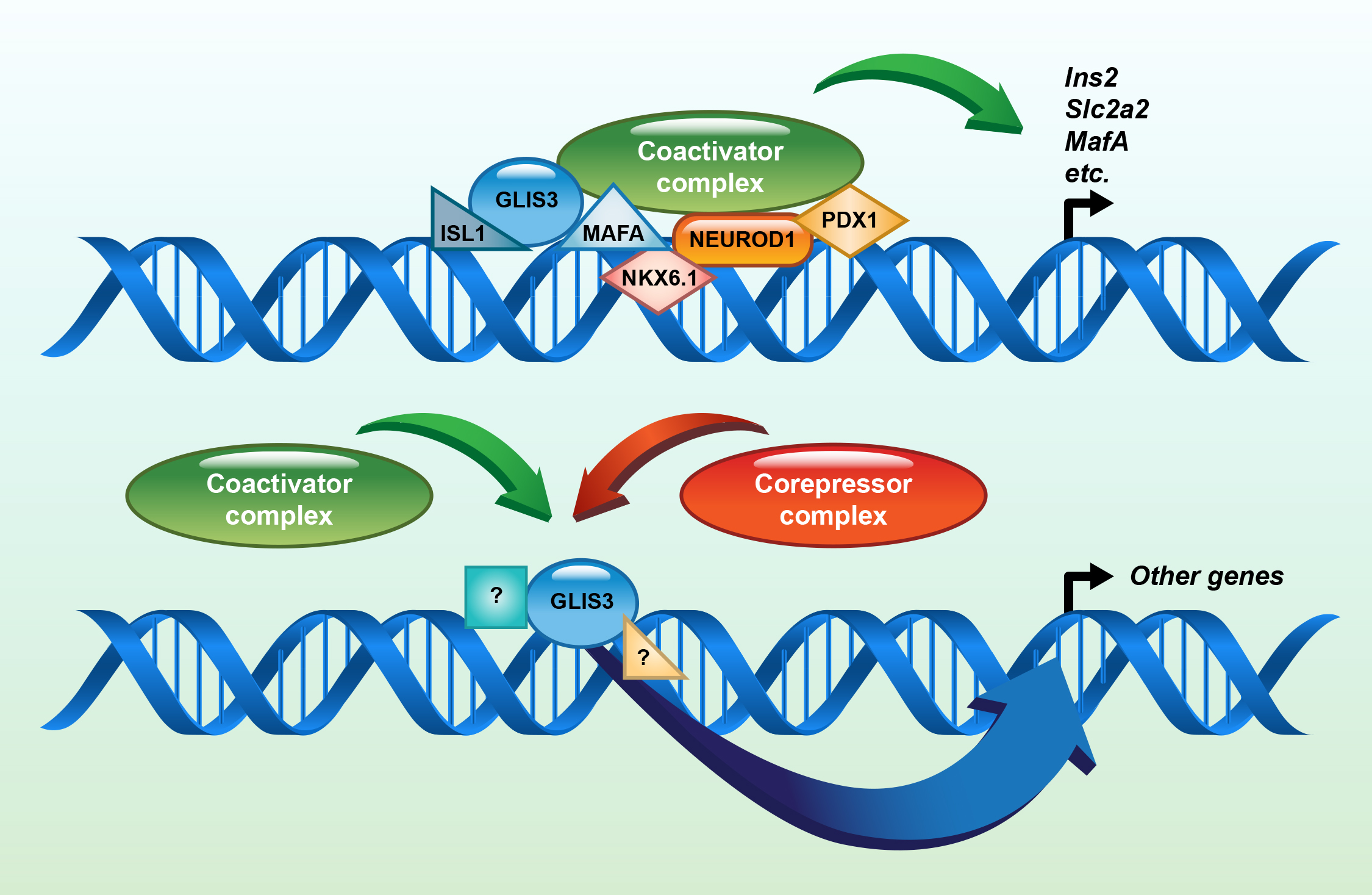 Ins2
Slc2a2
MafA
etc.

Coactivator complex

GLIS3
ISL1
MAFA
NEUROD1
PDX1
NKX6.1

Coactivator complex

Corepressor complex

?
GLIS3
?

Other genes